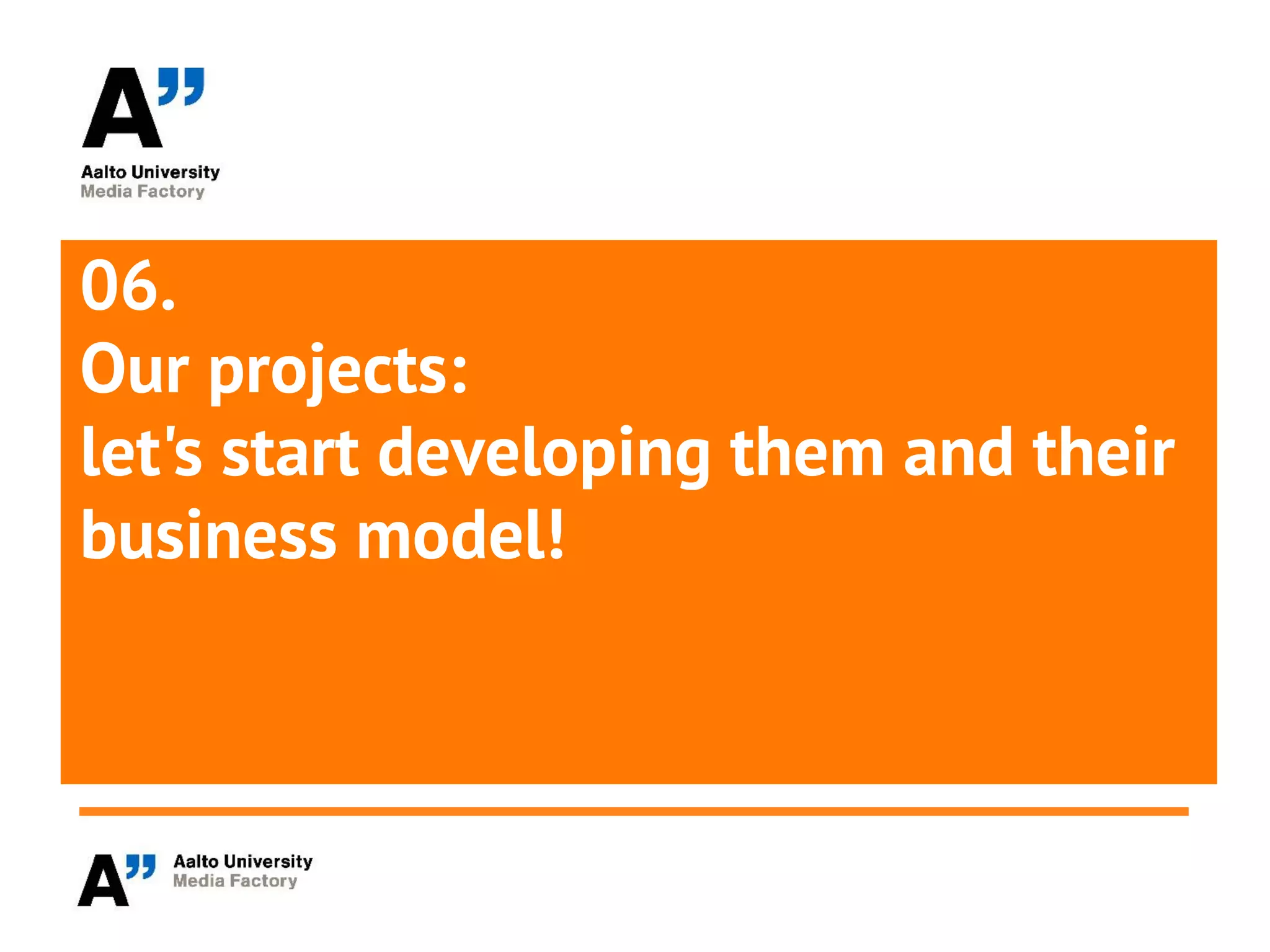 A"
Aalto University
Media Factory

06.
Our projects:
let's start developing them and their business model!

A"
Aalto University
Media Factory